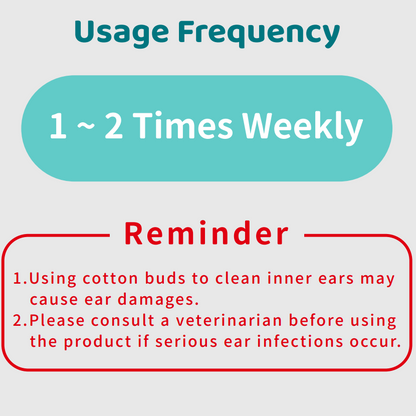 Usage Frequency

1 ~ 2 Times Weekly

Reminder

1.Using cotton buds to clean inner ears may cause ear damages.
2.Please consult a veterinarian before using the product if serious ear infections occur.